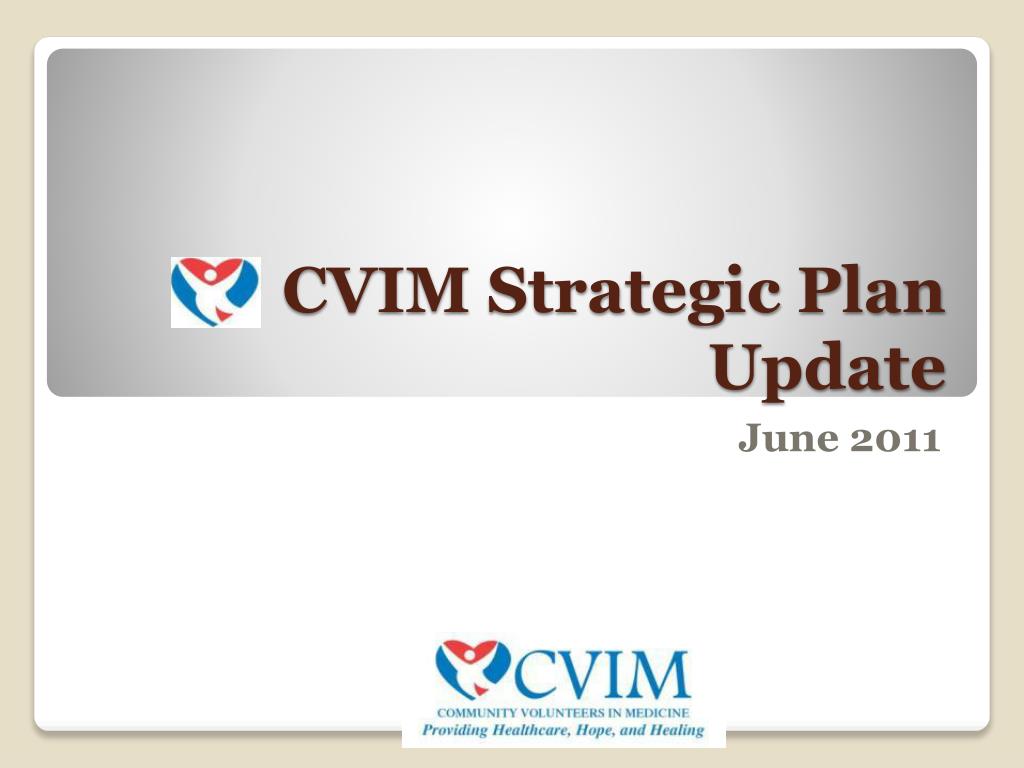 CVIM Strategic Plan Update

June 2011

CVIM
COMMUNITY VOLUNTEERS IN MEDICINE
Providing Healthcare, Hope, and Healing